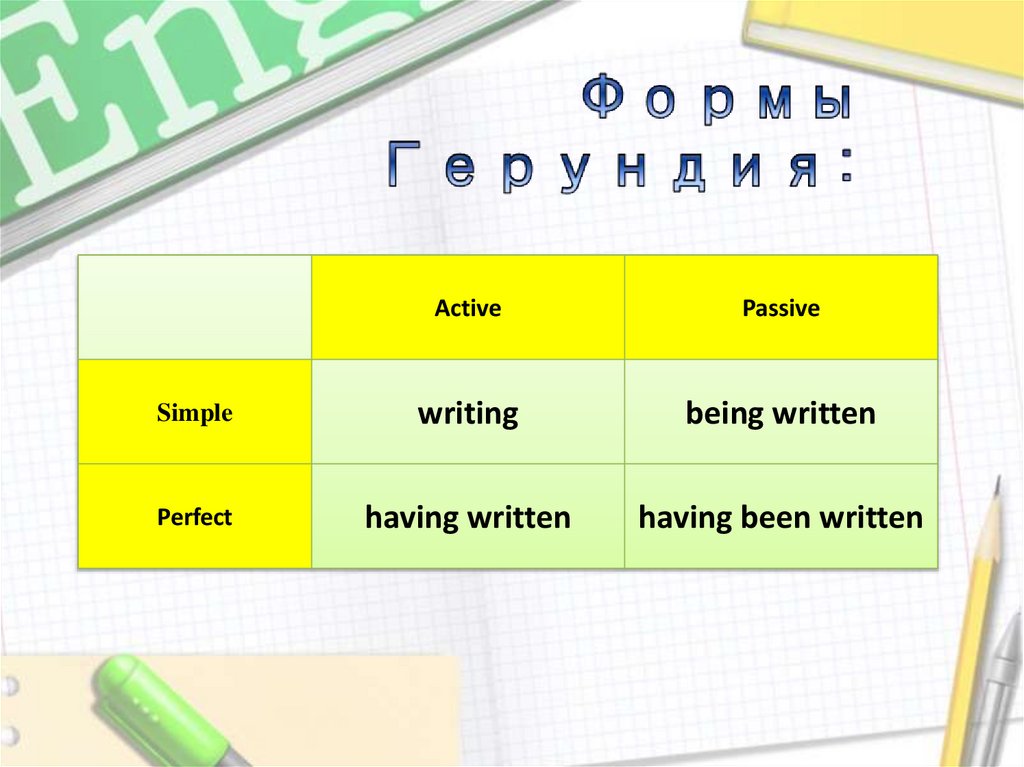 Eng

Формы
Герундия:

| | Active | Passive |
|---|---|---|
| Simple | writing | being written |
| Perfect | having written | having been written |